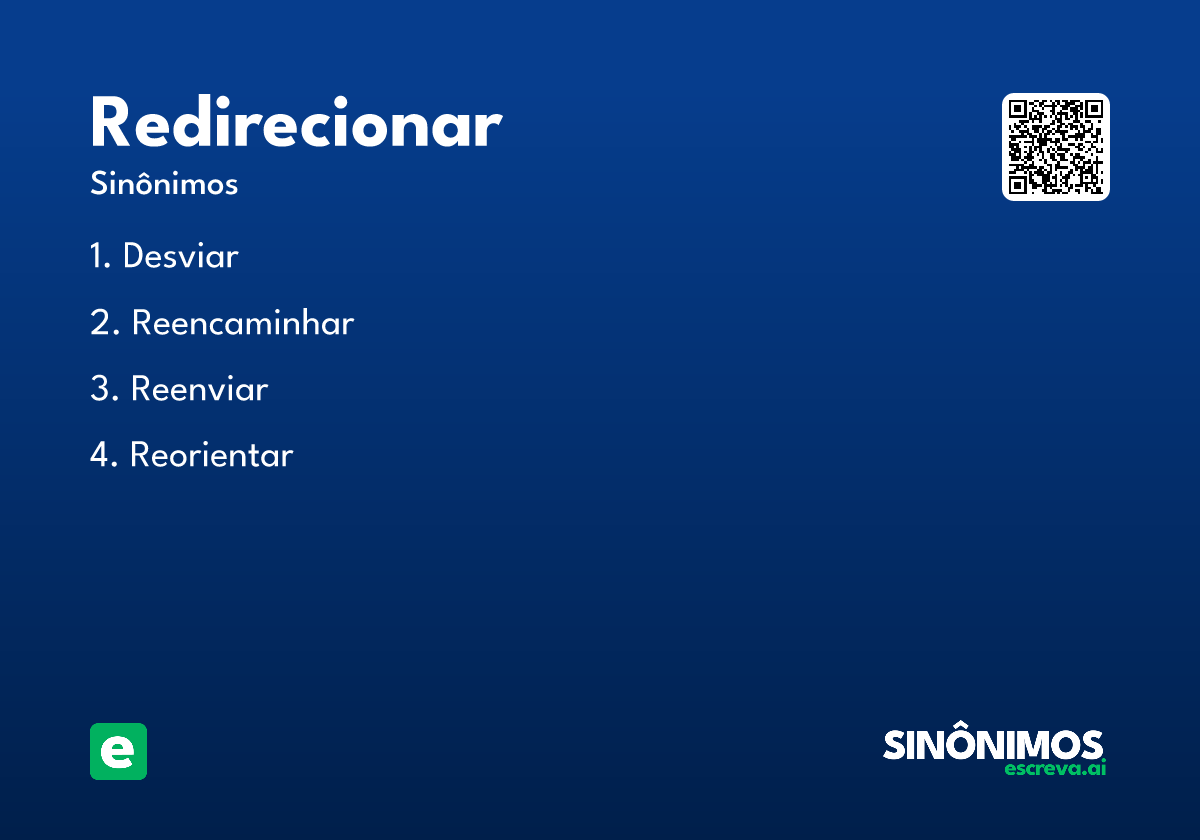 Redirecionar

Sinônimos

1. Desviar

2. Reencaminhar

3. Reenviar

4. Reorientar

e

SINÔNIMOS
escreva.ai